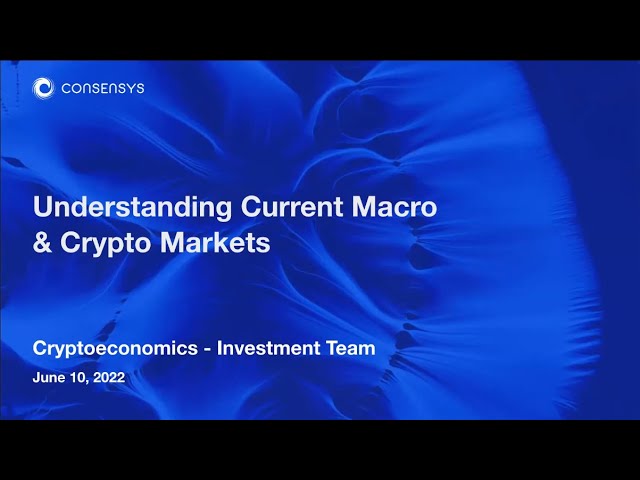 CONSENSYS

Understanding Current Macro & Crypto Markets

Cryptoeconomics - Investment Team

June 10, 2022